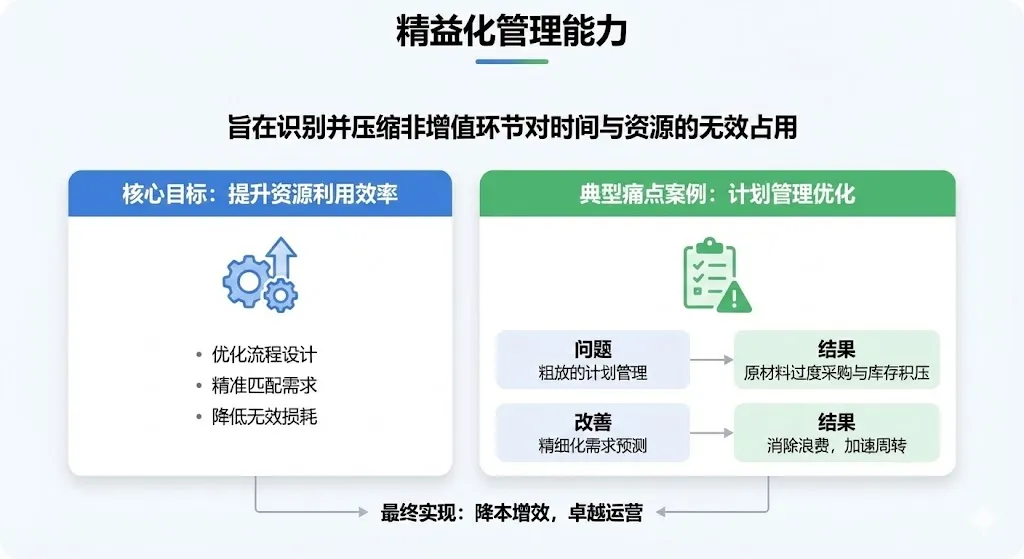 精益化管理能力

旨在识别并压缩非增值环节对时间与资源的无效占用

核心目标：提升资源利用效率

• 优化流程设计
• 精准匹配需求
• 降低无效损耗

典型痛点案例：计划管理优化

问题
粗放的计划管理

结果
原材料过度采购与库存积压

改善
精细化需求预测

结果
消除浪费，加速周转

最终实现：降本增效，卓越运营